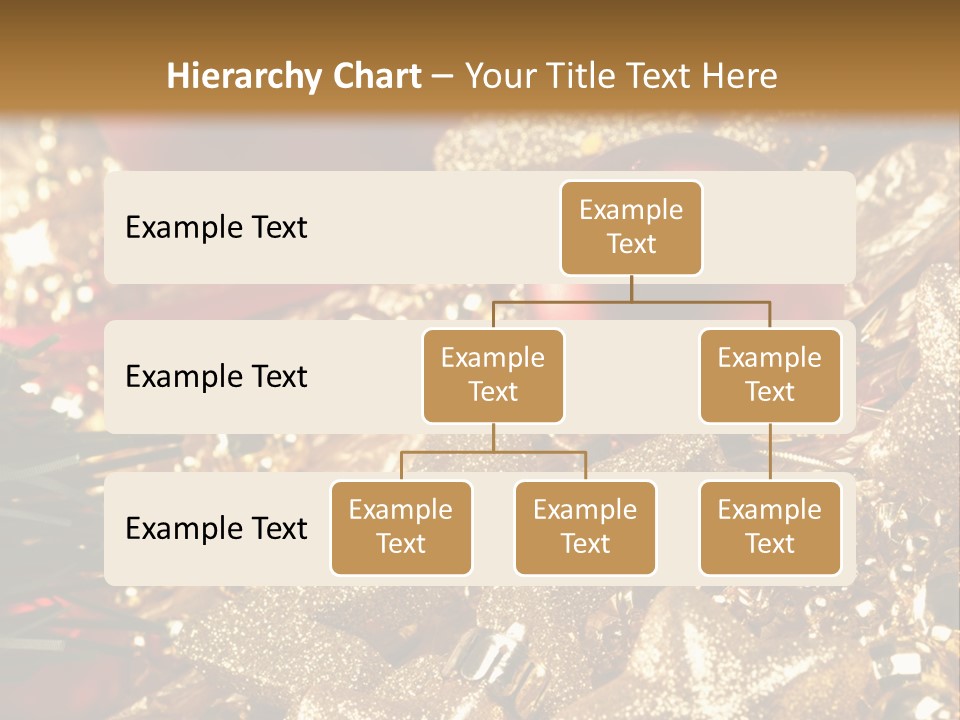 Hierarchy Chart – Your Title Text Here

Example Text

Example Text

Example Text

Example Text

Example Text

Example Text

Example Text

Example Text

Example Text